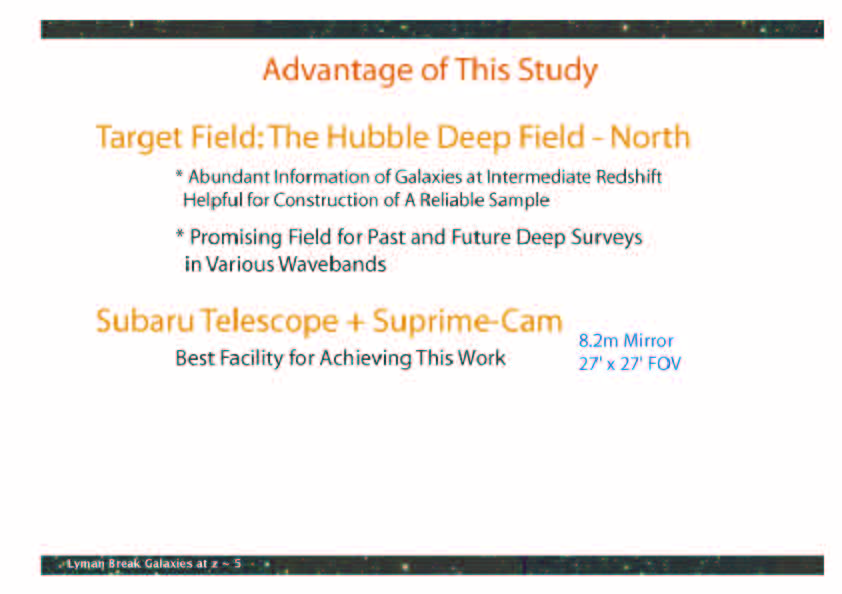 Advantage of This Study

Target Field: The Hubble Deep Field - North

* Abundant Information of Galaxies at Intermediate Redshift Helpful for Construction of A Reliable Sample

* Promising Field for Past and Future Deep Surveys in Various Wavebands

Subaru Telescope + Suprime-Cam

Best Facility for Achieving This Work

8.2m Mirror
27' x 27' FOV

Lyman Break Galaxies at z ~ 5